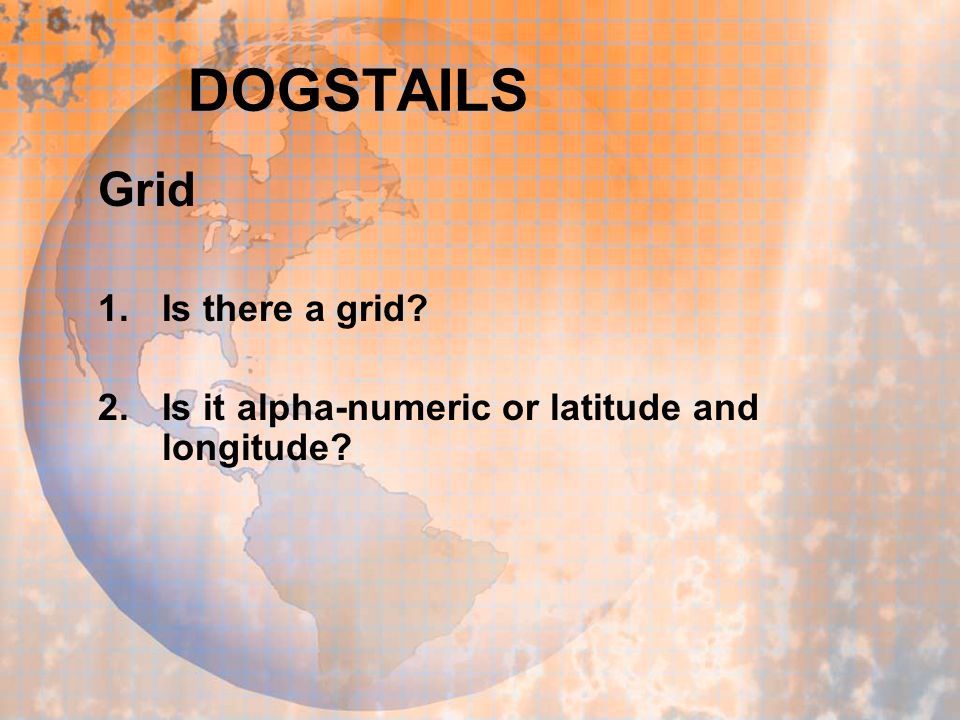 DOGSTAILS

Grid

1. Is there a grid?

2. Is it alpha-numeric or latitude and longitude?